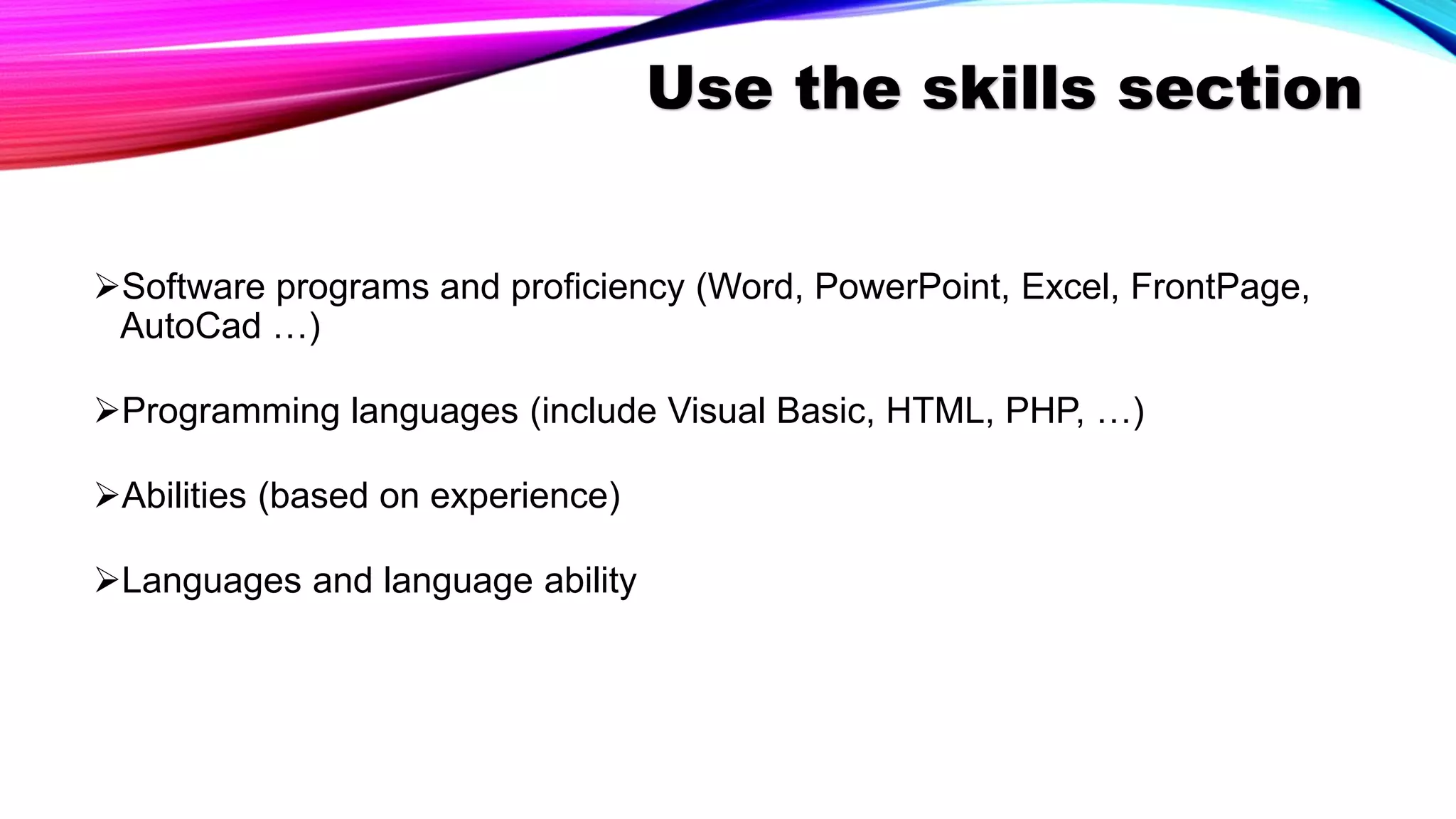 Use the skills section

➢Software programs and proficiency (Word, PowerPoint, Excel, FrontPage, AutoCad …)

➢Programming languages (include Visual Basic, HTML, PHP, …)

➢Abilities (based on experience)

➢Languages and language ability